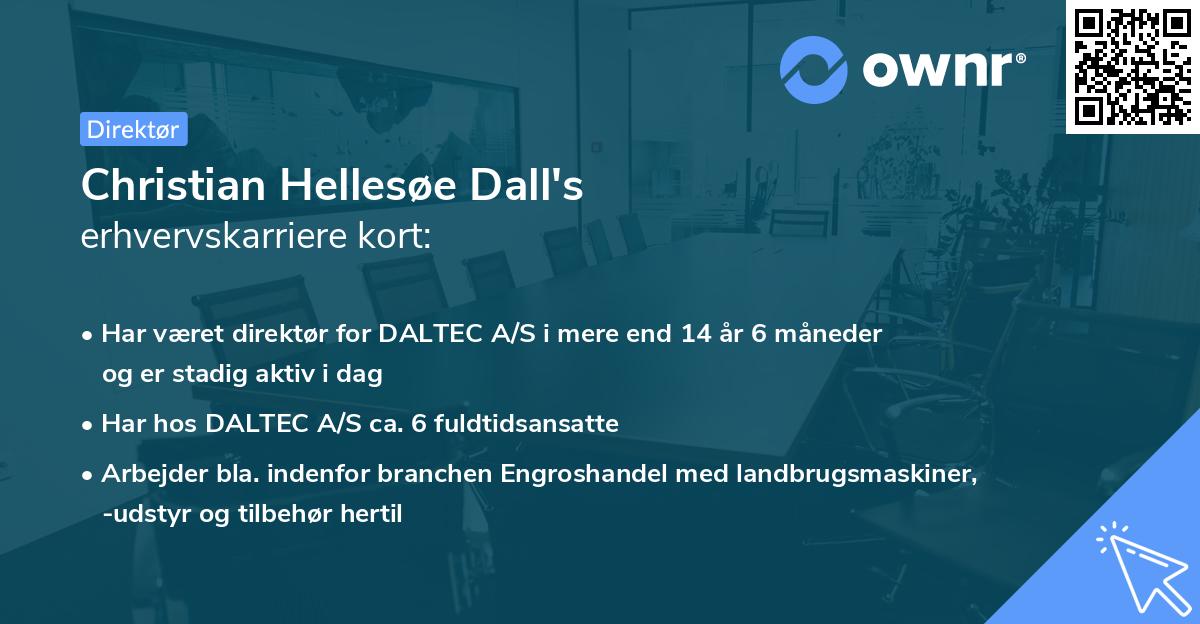 ownr®

Direktør

Christian Hellesøe Dall's
erhvervskarriere kort:

• Har været direktør for DALTEC A/S i mere end 14 år 6 måneder og er stadig aktiv i dag

• Har hos DALTEC A/S ca. 6 fuldtidsansatte

• Arbejder bla. indenfor branchen Engroshandel med landbrugsmaskiner, -udstyr og tilbehør hertil